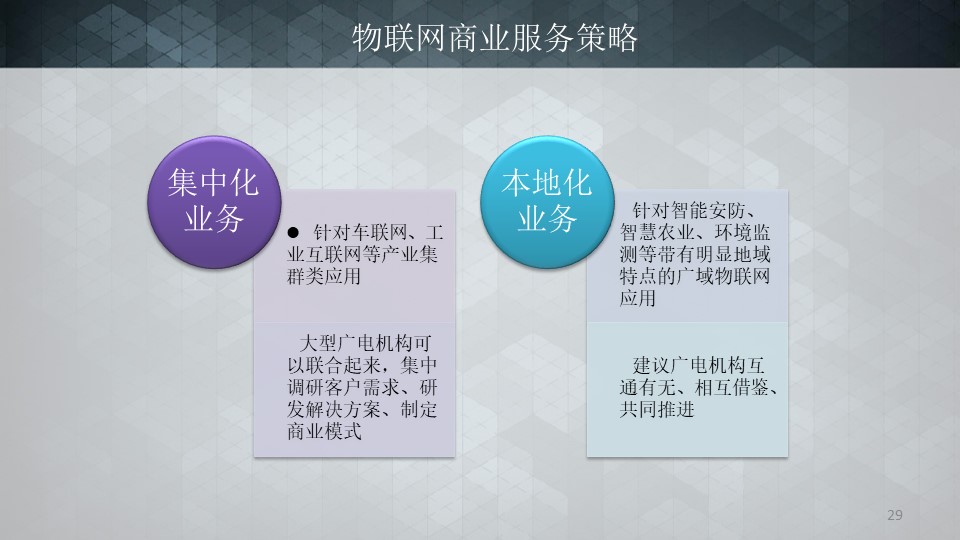 物联网商业服务策略

集中化业务

● 针对车联网、工业互联网等产业集群类应用

大型广电机构可以联合起来，集中调研客户需求、研发解决方案、制定商业模式

本地化业务

针对智能安防、智慧农业、环境监测等带有明显地域特点的广域物联网应用

建议广电机构互通有无、相互借鉴、共同推进

29